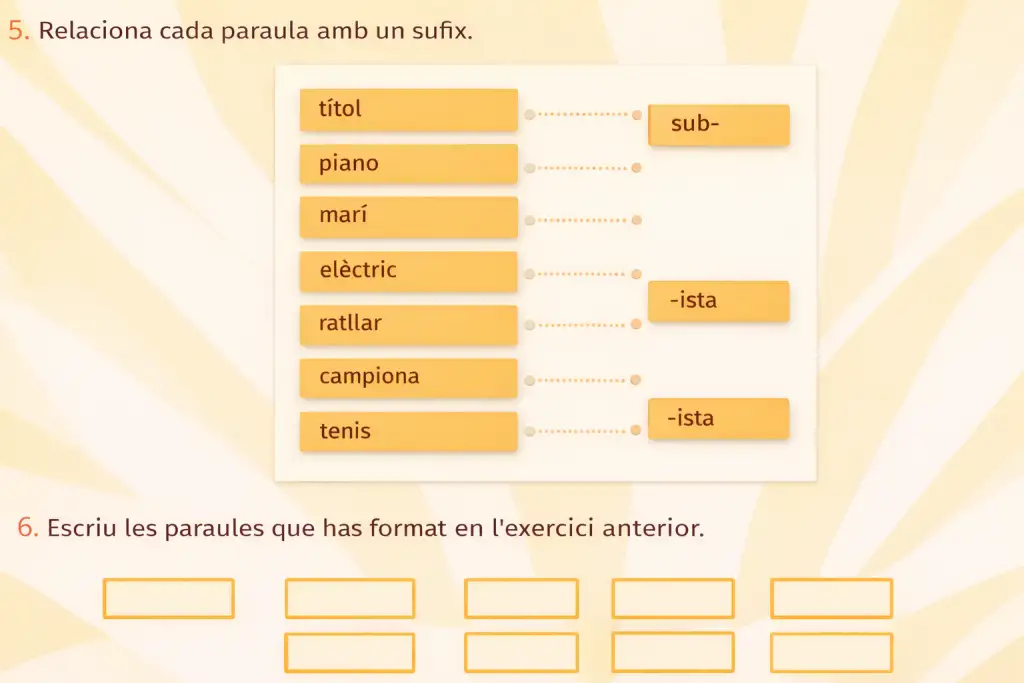 5. Relaciona cada paraula amb un sufix.

títol
piano
marí
elèctric
ratllar
campiona
tenis

sub-
-ista
-ista

6. Escriu les paraules que has format en l'exercici anterior.